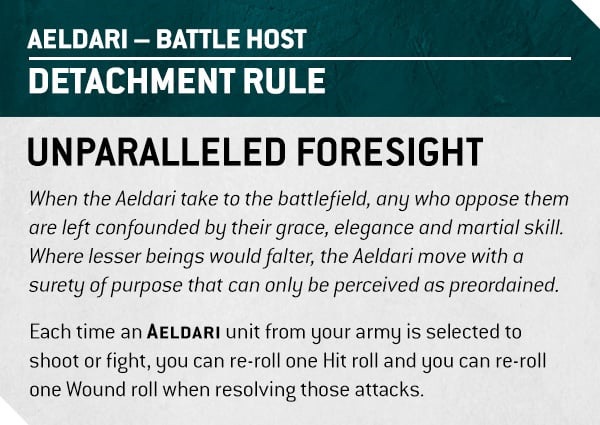 AELDARI – BATTLE HOST
DETACHMENT RULE

UNPARALLELED FORESIGHT

When the Aeldari take to the battlefield, any who oppose them are left confounded by their grace, elegance and martial skill. Where lesser beings would falter, the Aeldari move with a surety of purpose that can only be perceived as preordained.

Each time an AELDARI unit from your army is selected to shoot or fight, you can re-roll one Hit roll and you can re-roll one Wound roll when resolving those attacks.